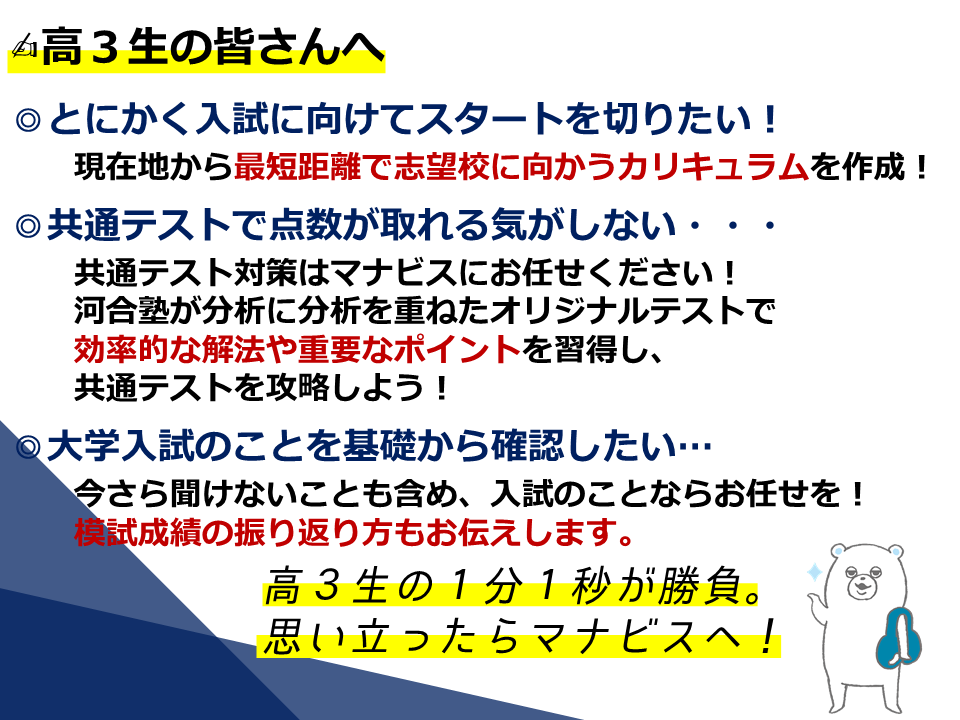 ✍高３生の皆さんへ

◎とにかく入試に向けてスタートを切りたい！

現在地から最短距離で志望校に向かうカリキュラムを作成！

◎共通テストで点数が取れる気がしない・・・

共通テスト対策はマナビスにお任せください！
河合塾が分析に分析を重ねたオリジナルテストで
効率的な解法や重要なポイントを習得し、
共通テストを攻略しよう！

◎大学入試のことを基礎から確認したい…

今さら聞けないことも含め、入試のことならお任せを！
模試成績の振り返り方もお伝えします。

高３生の１分１秒が勝負。
思い立ったらマナビスへ！